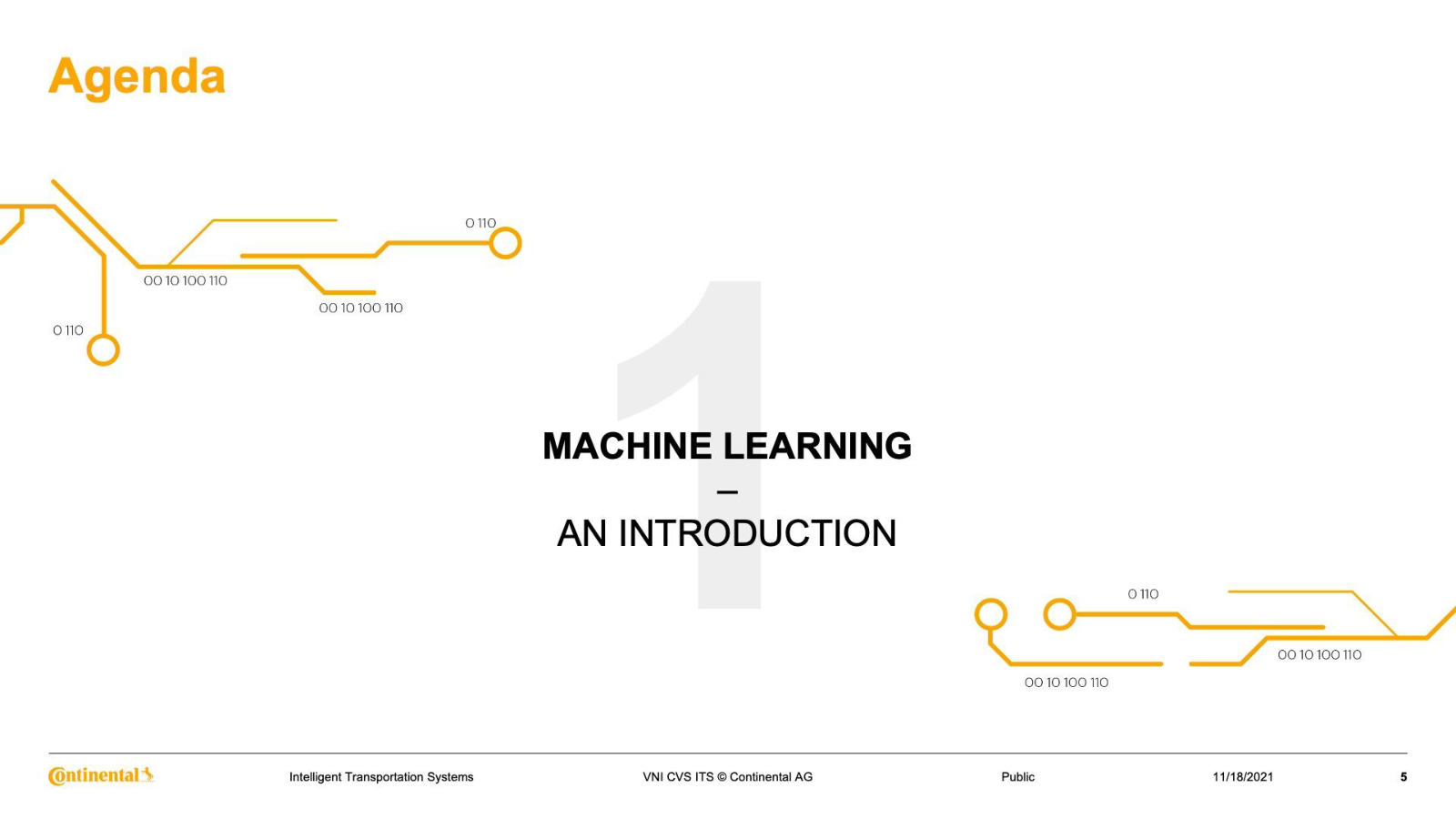 Agenda

0 110

00 10 100 110

00 10 100 110

0 110

1

MACHINE LEARNING

–

AN INTRODUCTION

0 110

00 10 100 110

00 10 100 110

Continental

Intelligent Transportation Systems

VNI CVS ITS © Continental AG

Public

11/18/2021

5